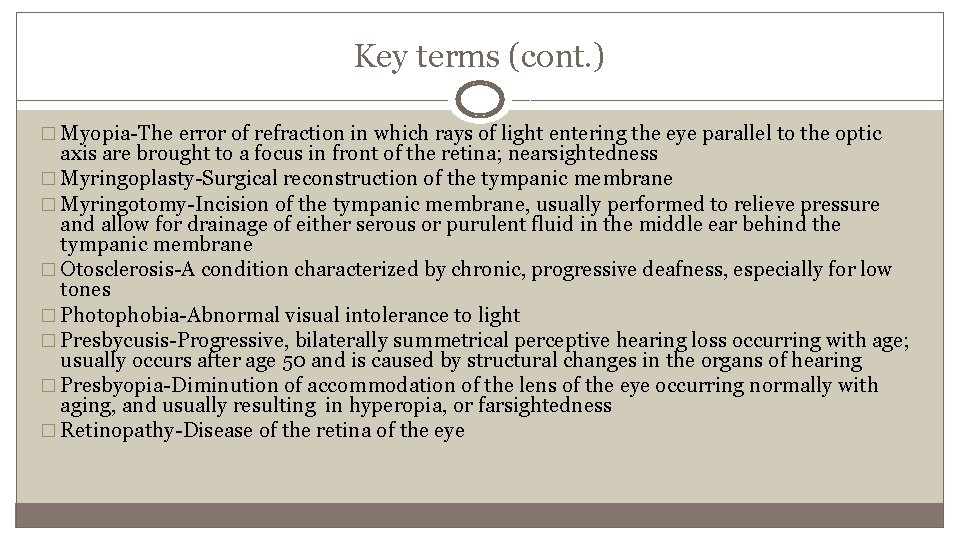 Key terms (cont.)

 Myopia-The error of refraction in which rays of light entering the eye parallel to the optic axis are brought to a focus in front of the retina; nearsightedness
 Myringoplasty-Surgical reconstruction of the tympanic membrane
 Myringotomy-Incision of the tympanic membrane, usually performed to relieve pressure and allow for drainage of either serous or purulent fluid in the middle ear behind the tympanic membrane
 Otosclerosis-A condition characterized by chronic, progressive deafness, especially for low tones
 Photophobia-Abnormal visual intolerance to light
 Presbycusis-Progressive, bilaterally summetrical perceptive hearing loss occurring with age; usually occurs after age 50 and is caused by structural changes in the organs of hearing
 Presbyopia-Diminution of accommodation of the lens of the eye occurring normally with aging, and usually resulting in hyperopia, or farsightedness
 Retinopathy-Disease of the retina of the eye